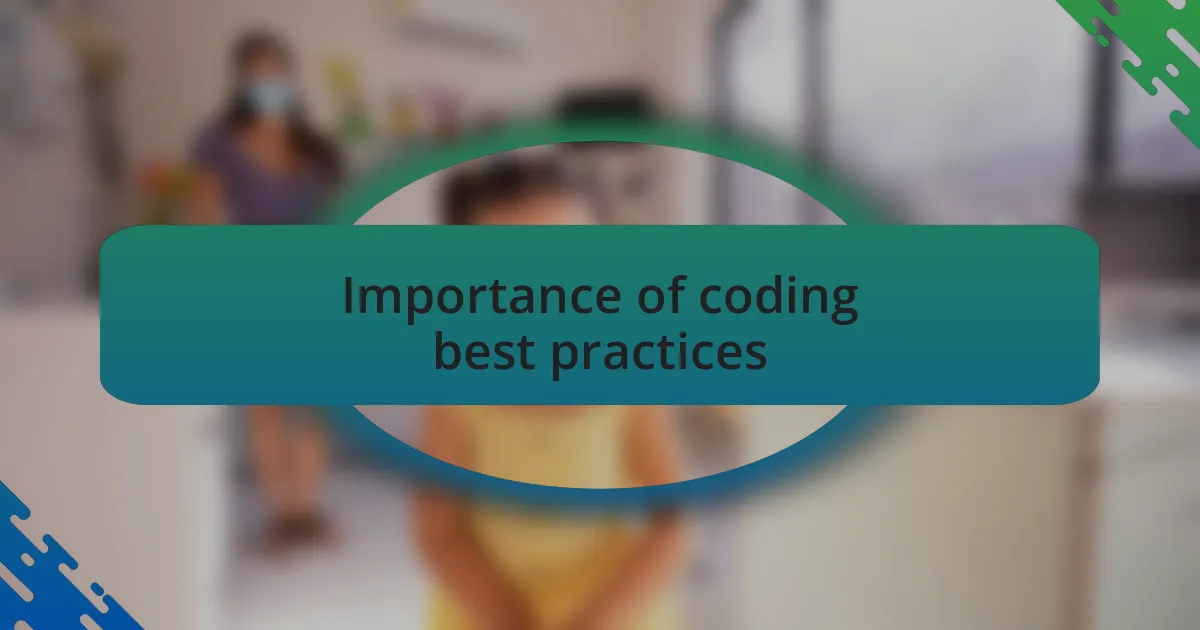 Importance of coding best practices